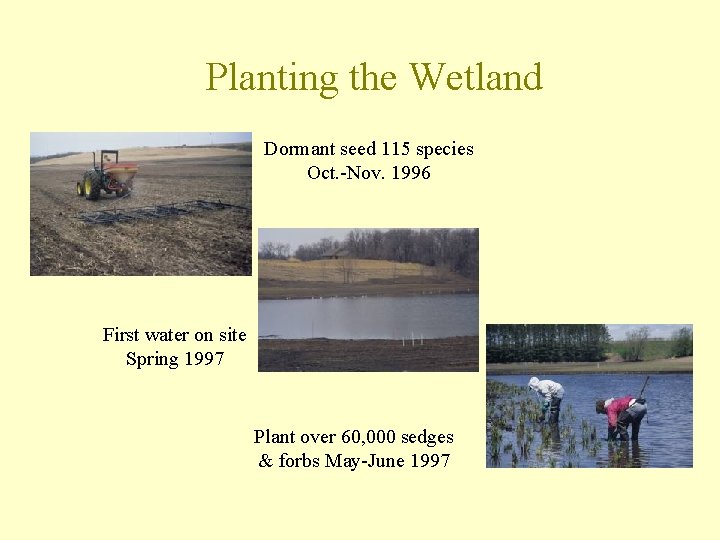 Planting the Wetland

Dormant seed 115 species
Oct.-Nov. 1996

First water on site
Spring 1997

Plant over 60,000 sedges
& forbs May-June 1997